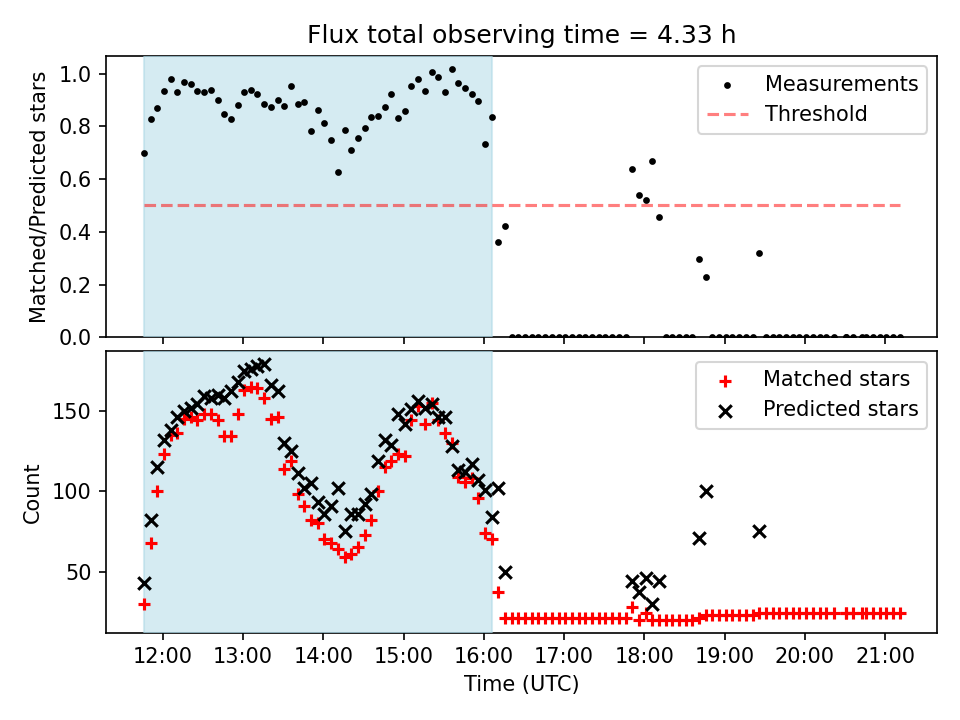 Flux total observing time = 4.33 h

Matched/Predicted stars

1.0
0.8
0.6
0.4
0.2
0.0

Measurements
Threshold

Count

150
100
50

Matched stars
Predicted stars

12:00
13:00
14:00
15:00
16:00
17:00
18:00
19:00
20:00
21:00

Time (UTC)